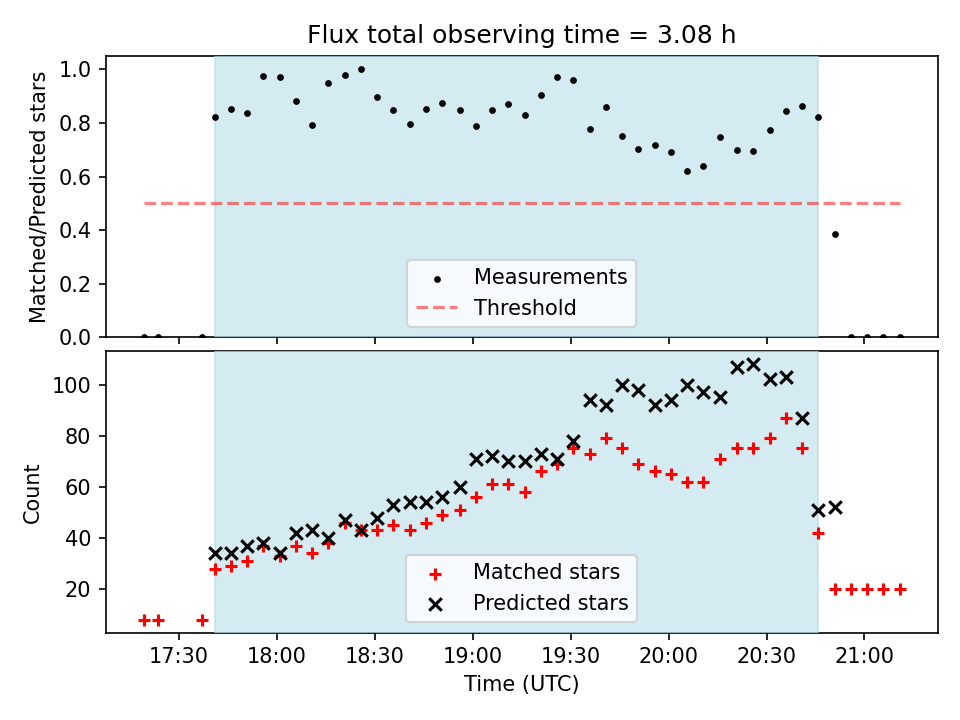 Flux total observing time = 3.08 h

Matched/Predicted stars

1.0
0.8
0.6
0.4
0.2
0.0

Measurements
Threshold

Count

100
80
60
40
20

Matched stars
Predicted stars

17:30
18:00
18:30
19:00
19:30
20:00
20:30
21:00

Time (UTC)